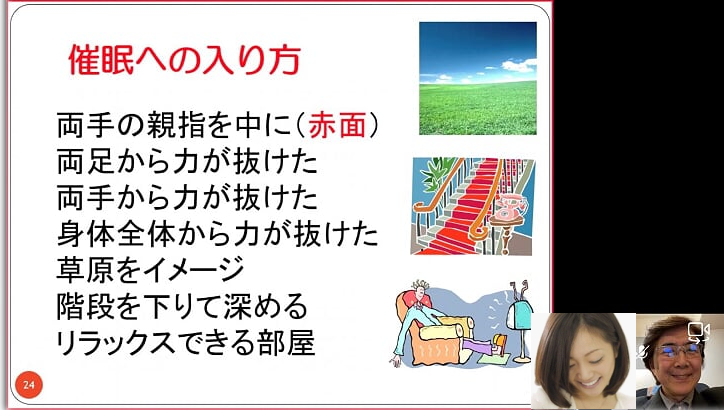 催眠への入り方

両手の親指を中に（赤面）
両足から力が抜けた
両手から力が抜けた
身体全体から力が抜けた
草原をイメージ
階段を下りて深める
リラックスできる部屋

24